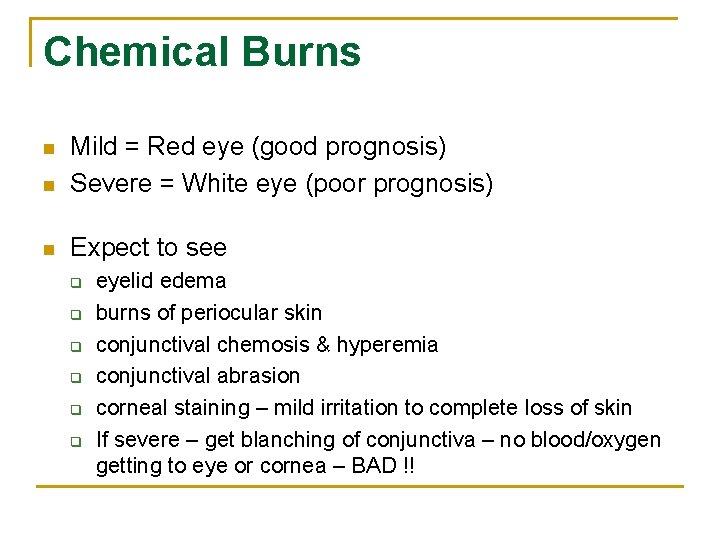 Chemical Burns

- Mild = Red eye (good prognosis)
- Severe = White eye (poor prognosis)

- Expect to see
  - eyelid edema
  - burns of periocular skin
  - conjunctival chemosis & hyperemia
  - conjunctival abrasion
  - corneal staining – mild irritation to complete loss of skin
  - If severe – get blanching of conjunctiva – no blood/oxygen getting to eye or cornea – BAD !!